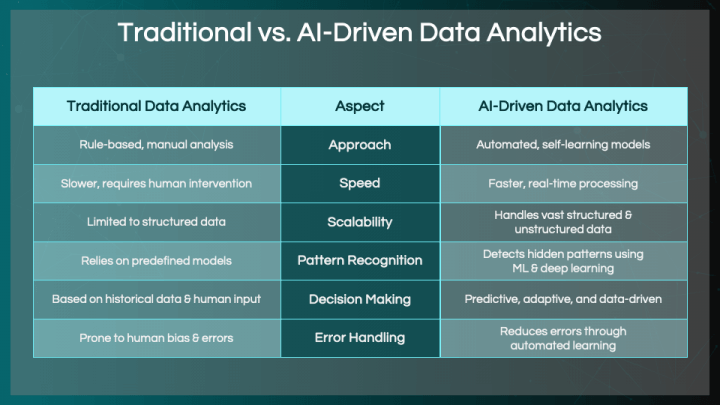 Traditional vs. AI-Driven Data Analytics

| Traditional Data Analytics | Aspect | AI-Driven Data Analytics |
|---|---|---|
| Rule-based, manual analysis | Approach | Automated, self-learning models |
| Slower, requires human intervention | Speed | Faster, real-time processing |
| Limited to structured data | Scalability | Handles vast structured & unstructured data |
| Relies on predefined models | Pattern Recognition | Detects hidden patterns using ML & deep learning |
| Based on historical data & human input | Decision Making | Predictive, adaptive, and data-driven |
| Prone to human bias & errors | Error Handling | Reduces errors through automated learning |